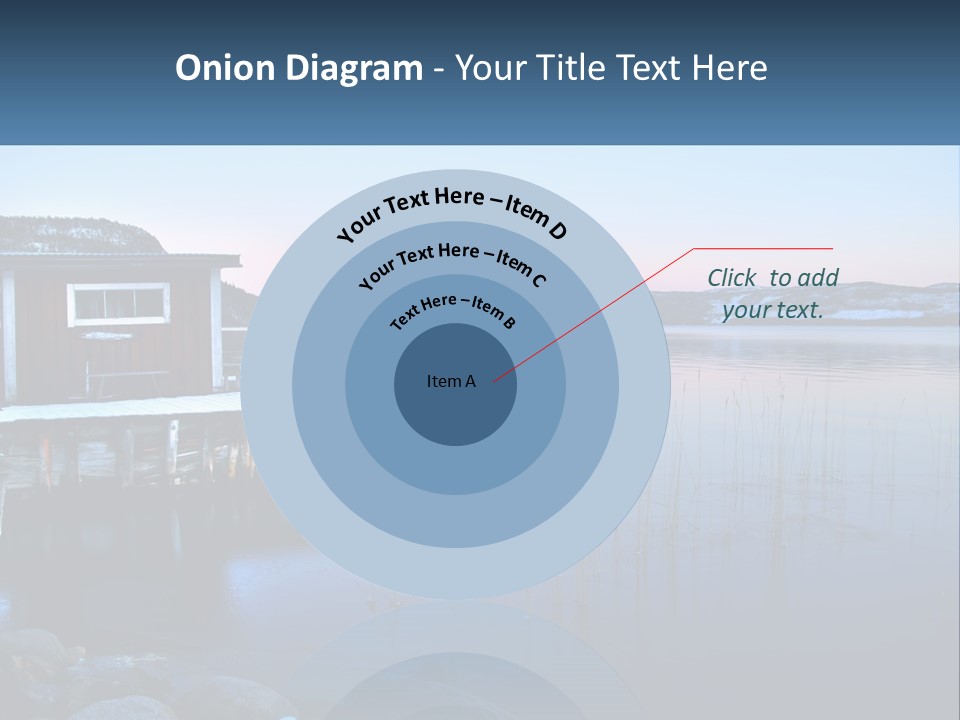 Onion Diagram - Your Title Text Here

Your Text Here – Item D

Your Text Here – Item C

Text Here – Item B

Item A

Click to add your text.